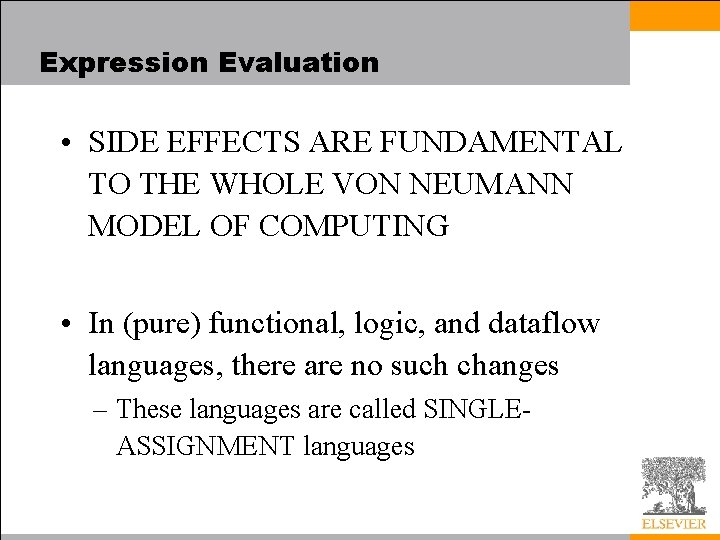 Expression Evaluation

• SIDE EFFECTS ARE FUNDAMENTAL TO THE WHOLE VON NEUMANN MODEL OF COMPUTING

• In (pure) functional, logic, and dataflow languages, there are no such changes

– These languages are called SINGLE-ASSIGNMENT languages

ELSEVIER